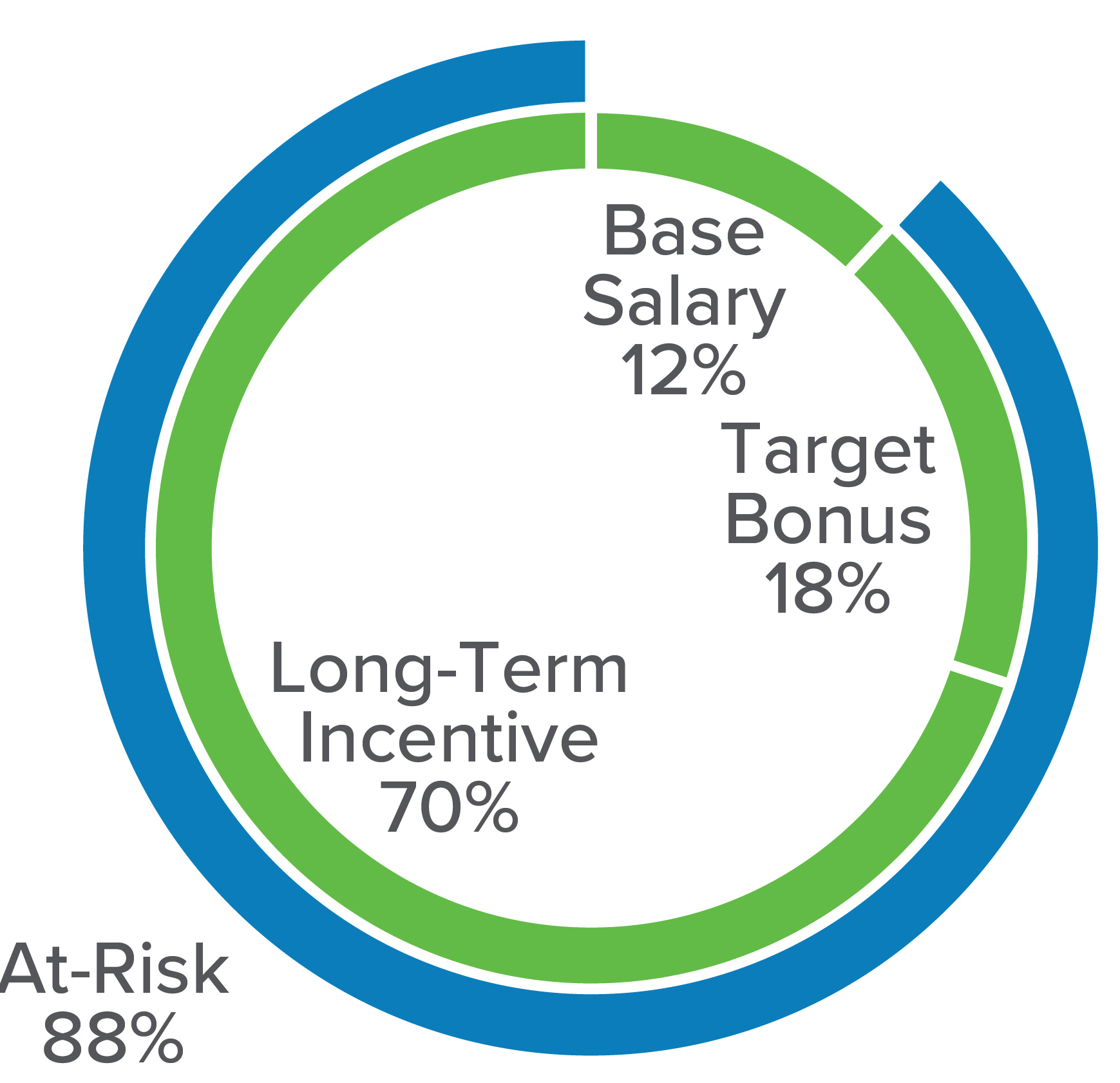 Base Salary 12%

Target Bonus 18%

Long-Term Incentive 70%

At-Risk 88%